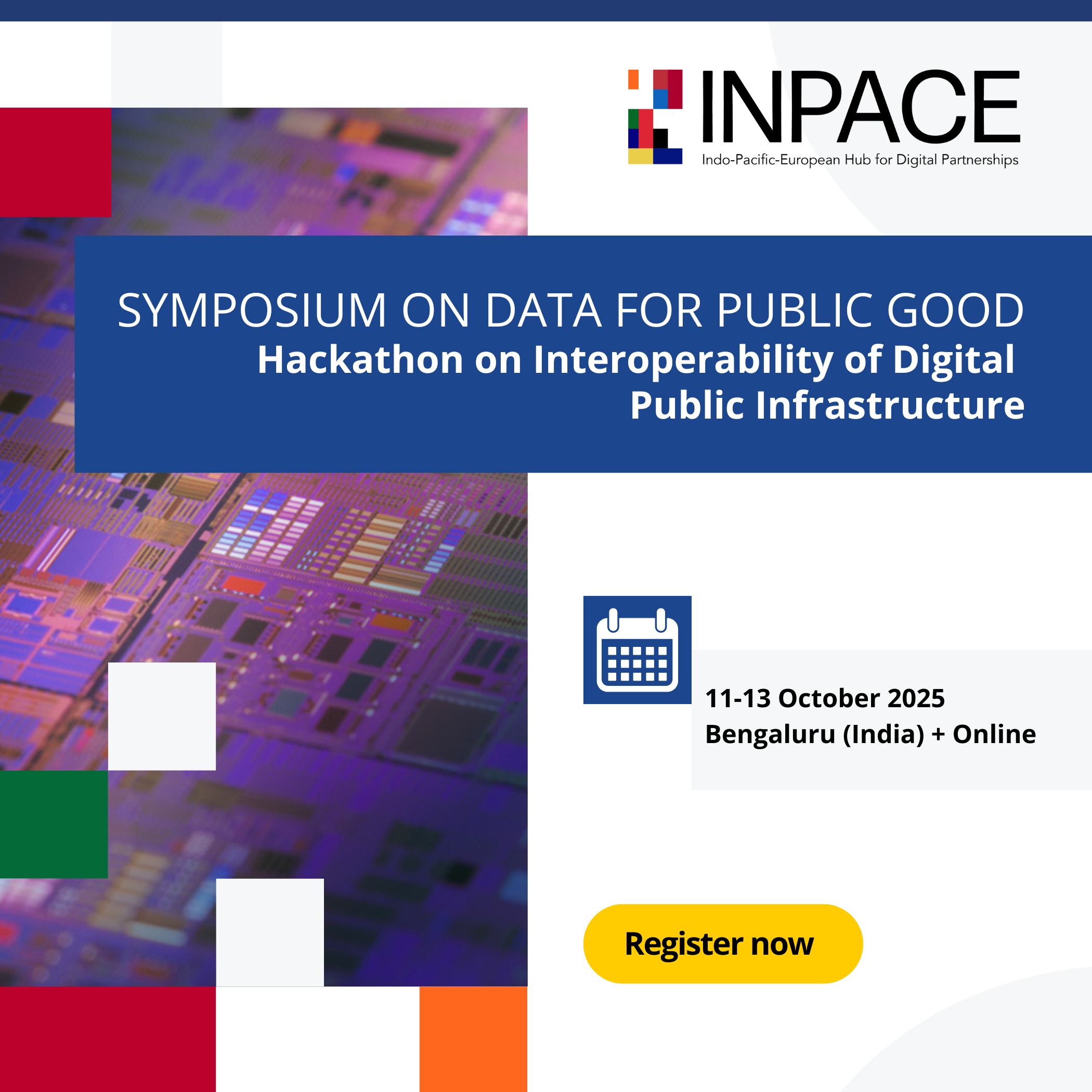 INPACE
Indo-Pacific-European Hub for Digital Partnerships

SYMPOSIUM ON DATA FOR PUBLIC GOOD
Hackathon on Interoperability of Digital Public Infrastructure

11-13 October 2025
Bengaluru (India) + Online

Register now